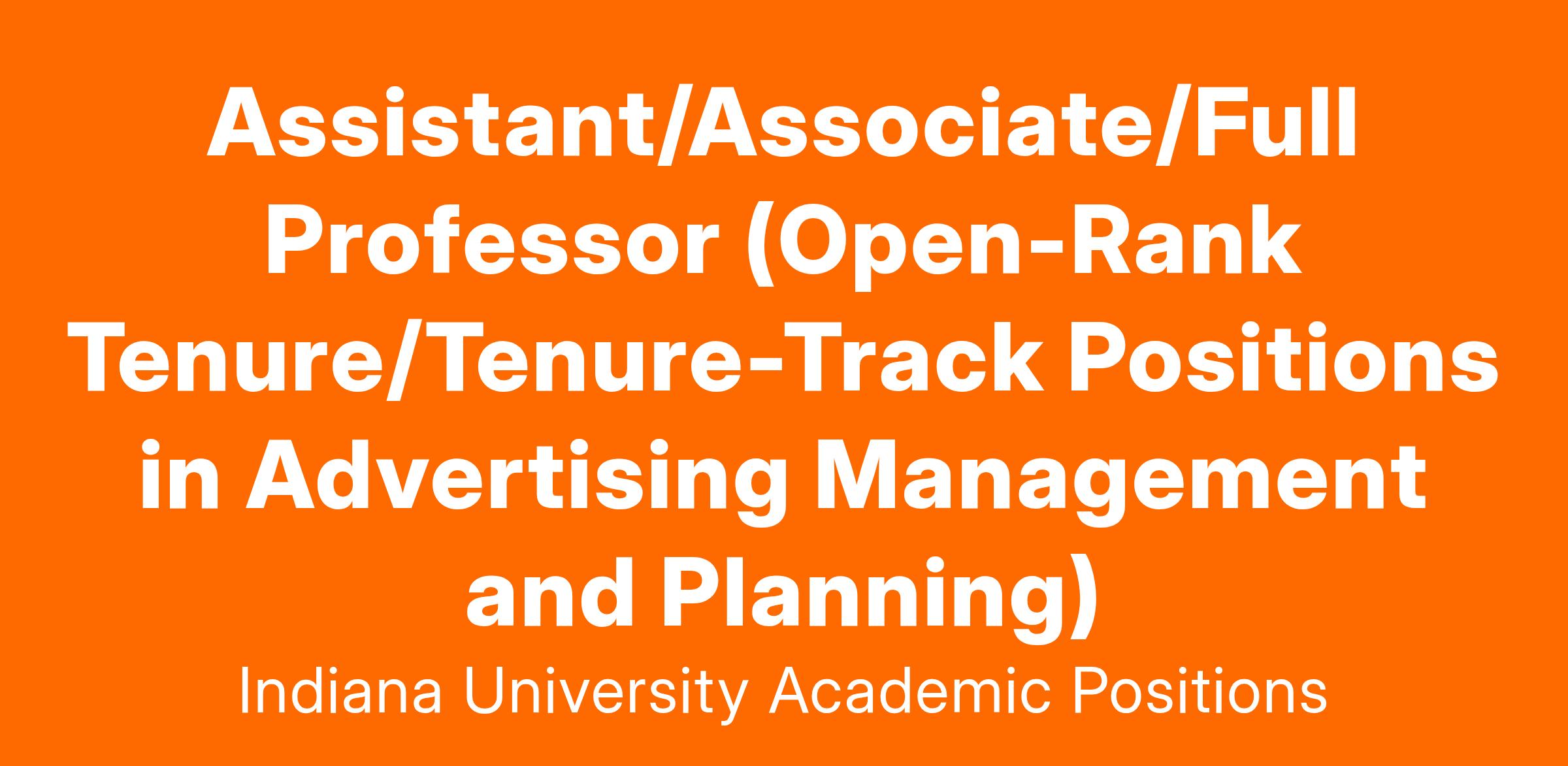 Assistant/Associate/Full Professor (Open-Rank Tenure/Tenure-Track Positions in Advertising Management and Planning)

Indiana University Academic Positions